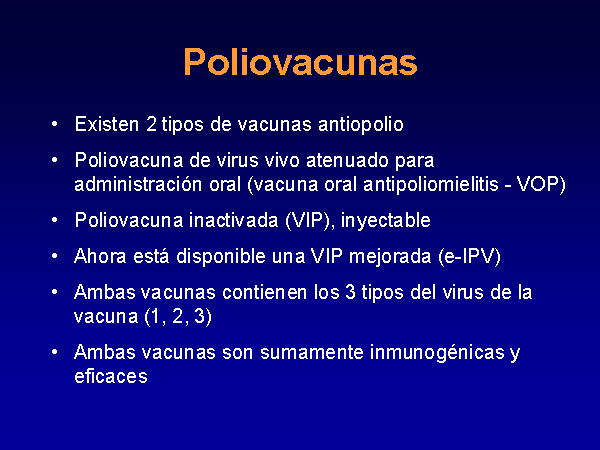 Poliovacunas

• Existen 2 tipos de vacunas antiopolio

• Poliovacuna de virus vivo atenuado para administración oral (vacuna oral antipoliomielitis - VOP)

• Poliovacuna inactivada (VIP), inyectable

• Ahora está disponible una VIP mejorada (e-IPV)

• Ambas vacunas contienen los 3 tipos del virus de la vacuna (1, 2, 3)

• Ambas vacunas son sumamente inmunogénicas y eficaces